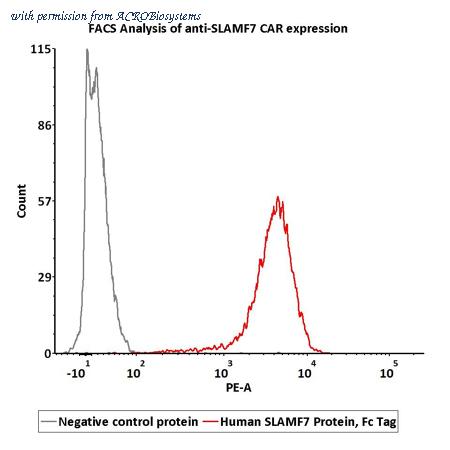 with permission from ACROBiosystems

FACS Analysis of anti-SLAMF7 CAR expression

115
86
57
29
0
Count

$-10^1$ $10^2$ $10^3$ $10^4$ $10^5$
PE-A

Negative control protein Human SLAMF7 Protein, Fc Tag